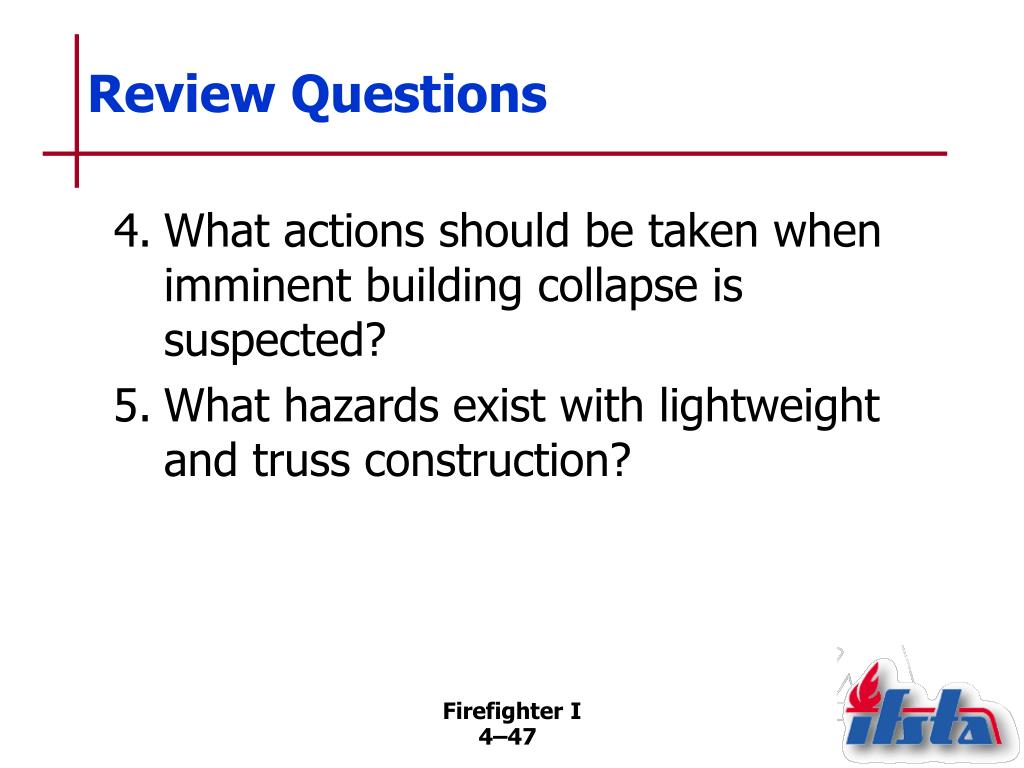 Review Questions

4. What actions should be taken when imminent building collapse is suspected?

5. What hazards exist with lightweight and truss construction?

Firefighter I
4–47

ifsta